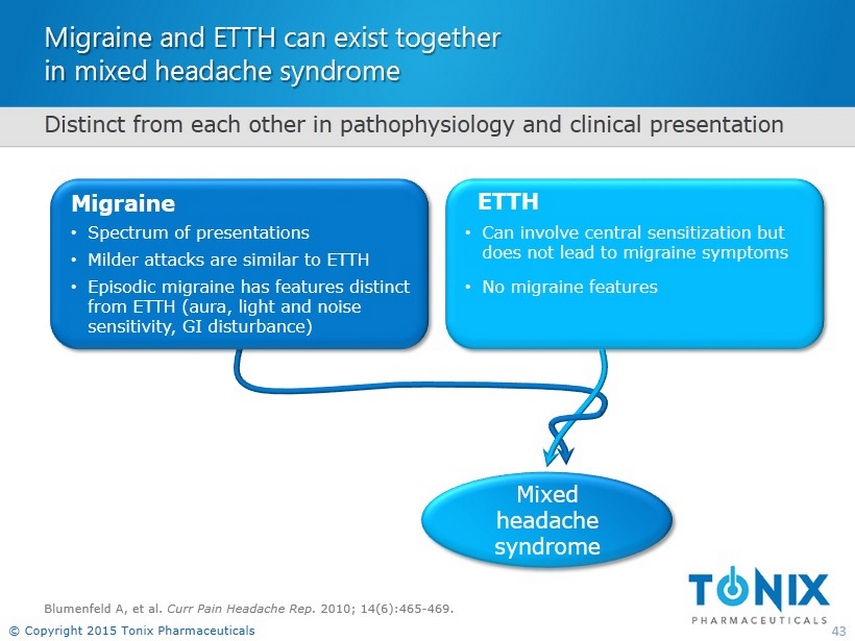 Migraine and ETTH can exist together in mixed headache syndrome

Distinct from each other in pathophysiology and clinical presentation

Migraine
• Spectrum of presentations
• Milder attacks are similar to ETTH
• Episodic migraine has features distinct from ETTH (aura, light and noise sensitivity, GI disturbance)

ETTH
• Can involve central sensitization but does not lead to migraine symptoms
• No migraine features

Mixed headache syndrome

Blumenfeld A, et al. Curr Pain Headache Rep. 2010; 14(6):465-469.

TONIX PHARMACEUTICALS

© Copyright 2015 Tonix Pharmaceuticals

43